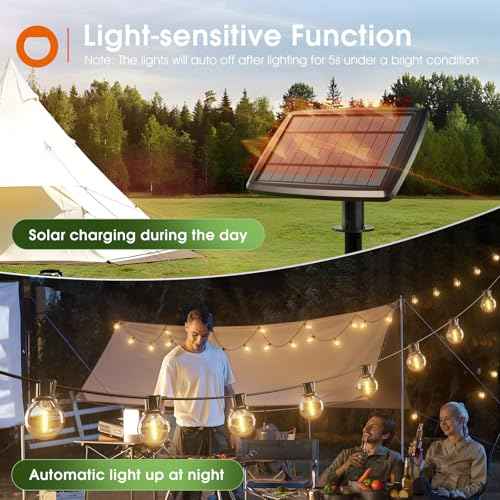 Light-sensitive Function
Note: The lights will auto off after lighting for 5s under a bright condition

Solar charging during the day

Automatic light up at night